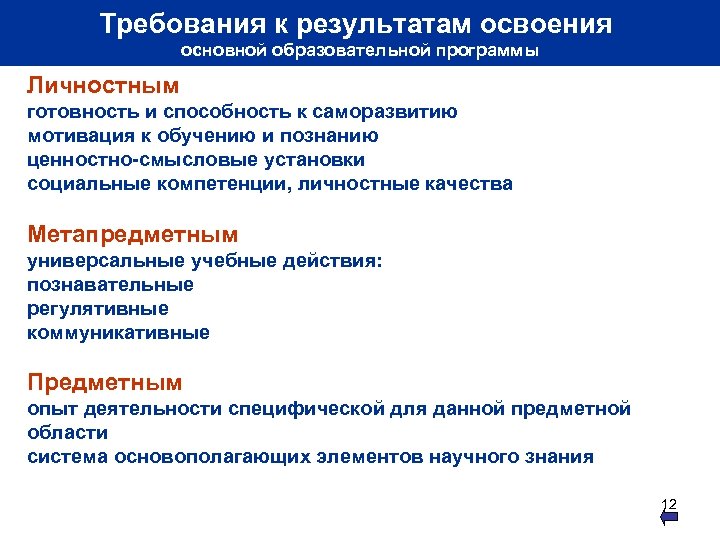 Требования к результатам освоения
основной образовательной программы

Личностным
готовность и способность к саморазвитию
мотивация к обучению и познанию
ценностно-смысловые установки
социальные компетенции, личностные качества

Метапредметным
универсальные учебные действия:
познавательные
регулятивные
коммуникативные

Предметным
опыт деятельности специфической для данной предметной области
система основополагающих элементов научного знания

12